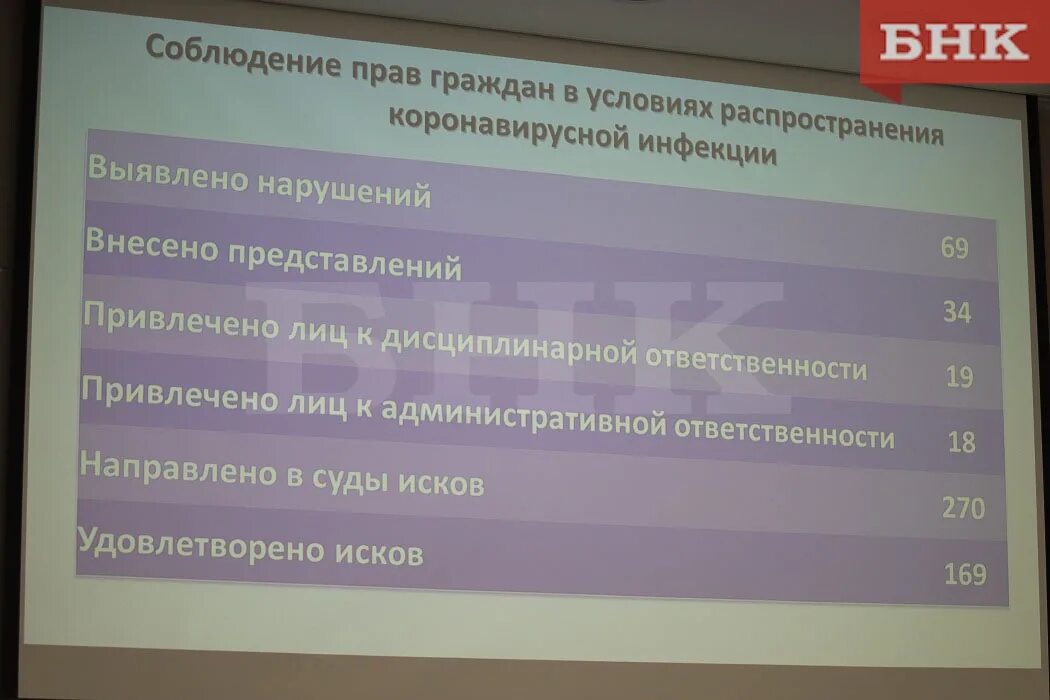 БНК

Соблюдение прав граждан в условиях распространения коронавирусной инфекции

| | |
|---|---|
| Выявлено нарушений | 69 |
| Внесено представлений | 34 |
| Привлечено лиц к дисциплинарной ответственности | 19 |
| Привлечено лиц к административной ответственности | 18 |
| Направлено в суды исков | 270 |
| Удовлетворено исков | 169 |

БНК